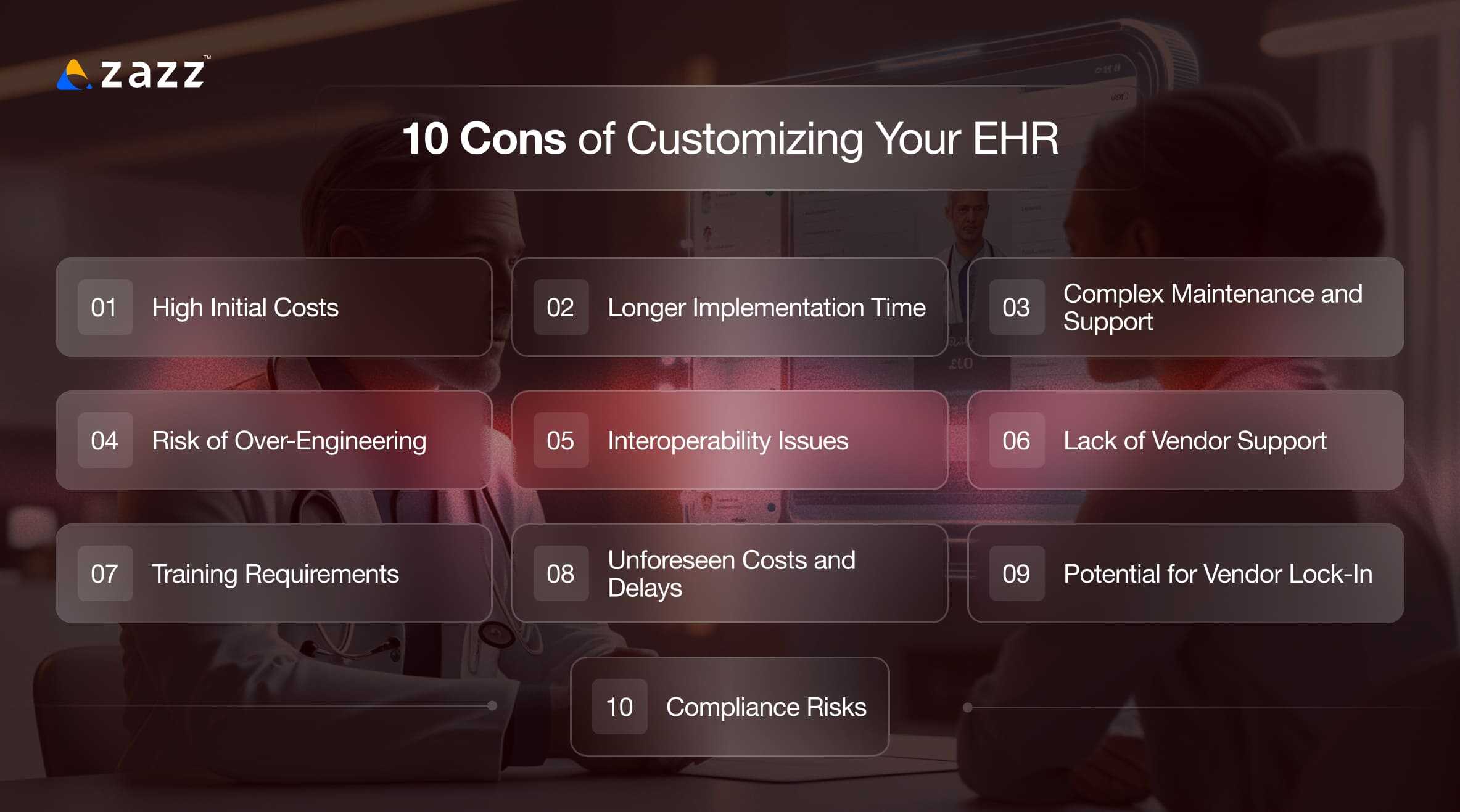 zazz™

10 Cons of Customizing Your EHR

01 High Initial Costs

02 Longer Implementation Time

03 Complex Maintenance and Support

04 Risk of Over-Engineering

05 Interoperability Issues

06 Lack of Vendor Support

07 Training Requirements

08 Unforeseen Costs and Delays

09 Potential for Vendor Lock-In

10 Compliance Risks